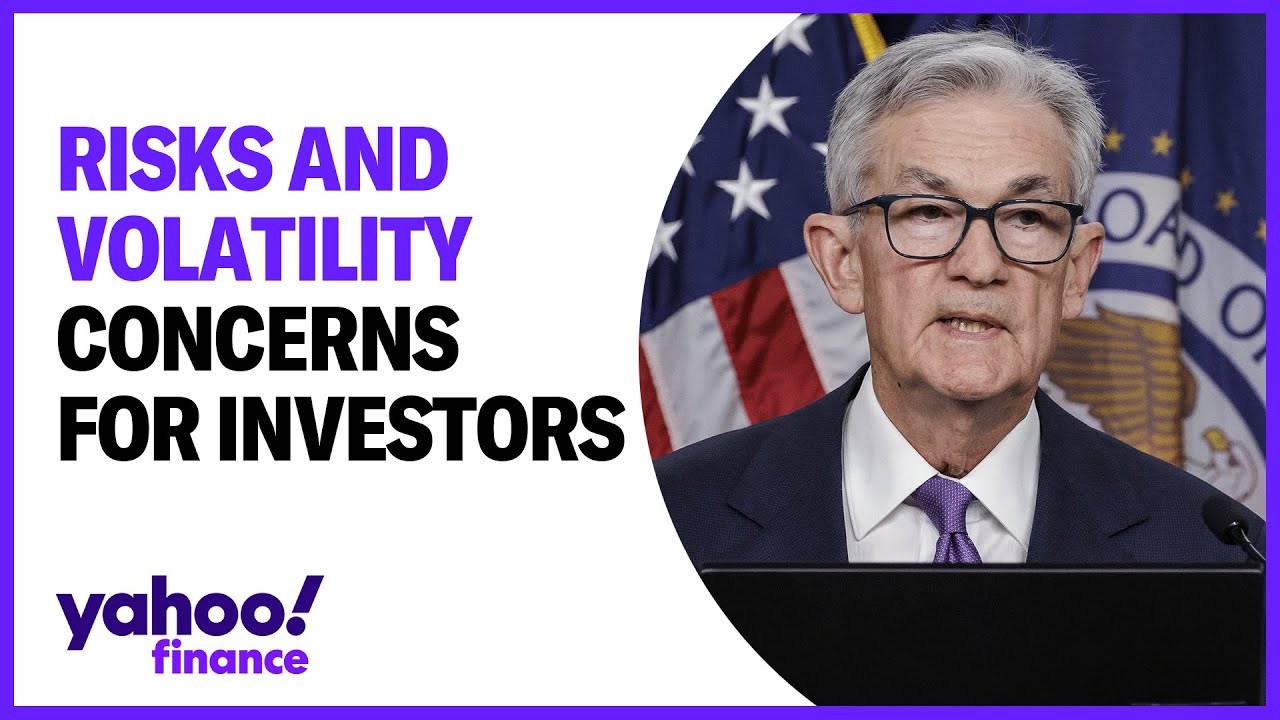 RISKS AND VOLATILITY CONCERNS FOR INVESTORS

yahoo! finance